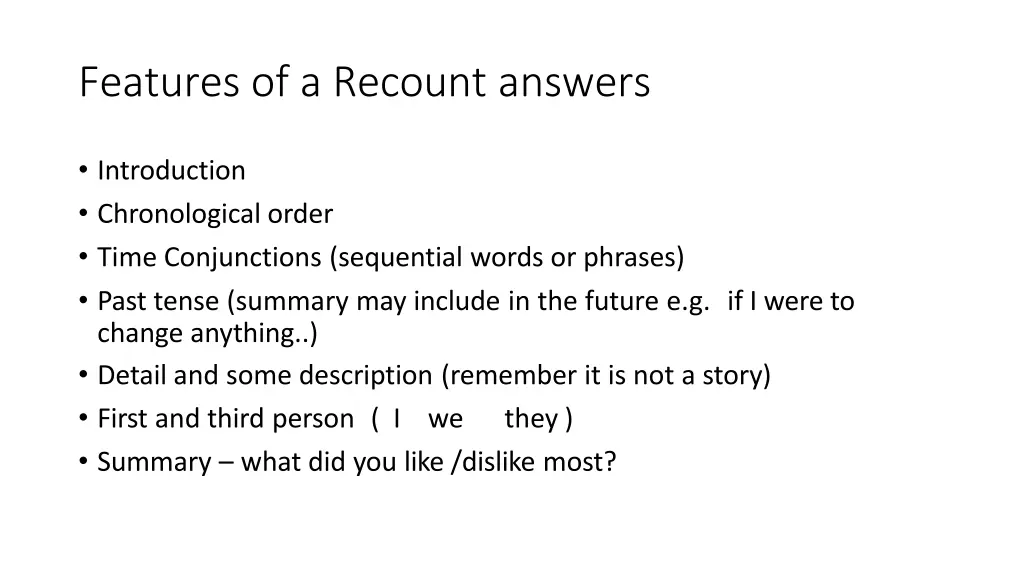 Features of a Recount answers

• Introduction
• Chronological order
• Time Conjunctions (sequential words or phrases)
• Past tense (summary may include in the future e.g. if I were to change anything..)
• Detail and some description (remember it is not a story)
• First and third person ( I we they )
• Summary – what did you like /dislike most?